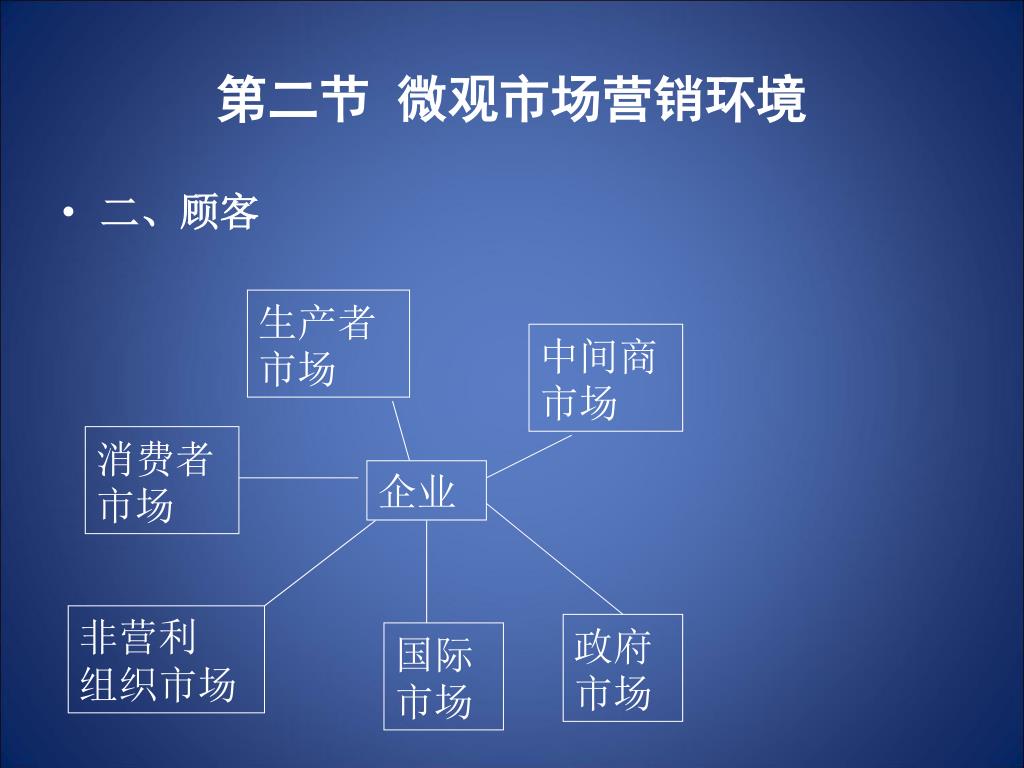 第二节 微观市场营销环境

• 二、顾客

生产者市场

中间商市场

消费者市场

企业

非营利组织市场

国际市场

政府市场